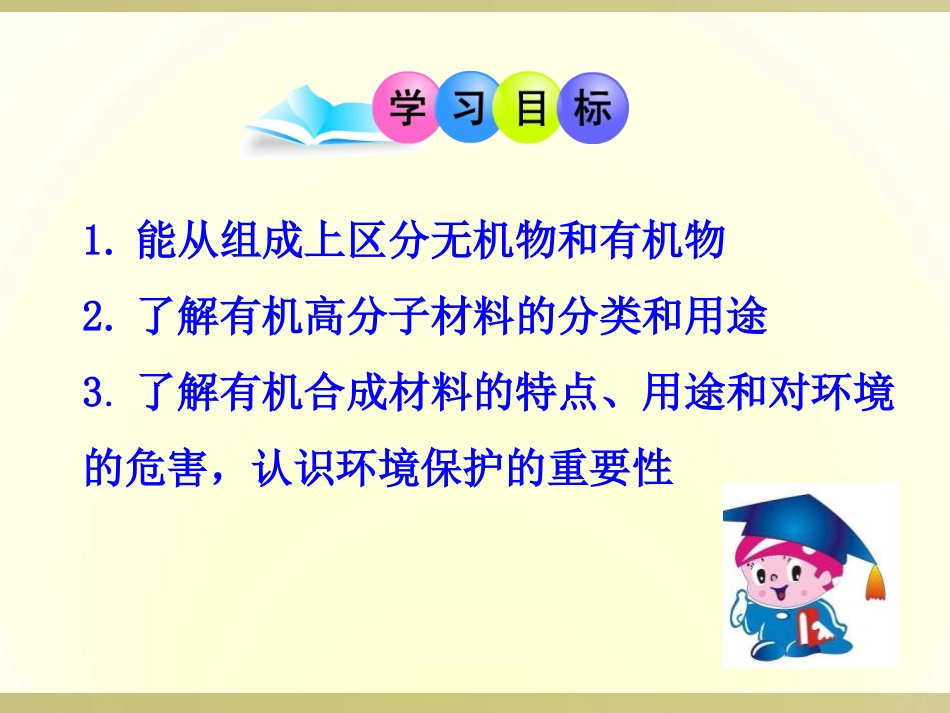 学习目标

1. 能从组成上区分无机物和有机物

2. 了解有机高分子材料的分类和用途

3. 了解有机合成材料的特点、用途和对环境的危害，认识环境保护的重要性